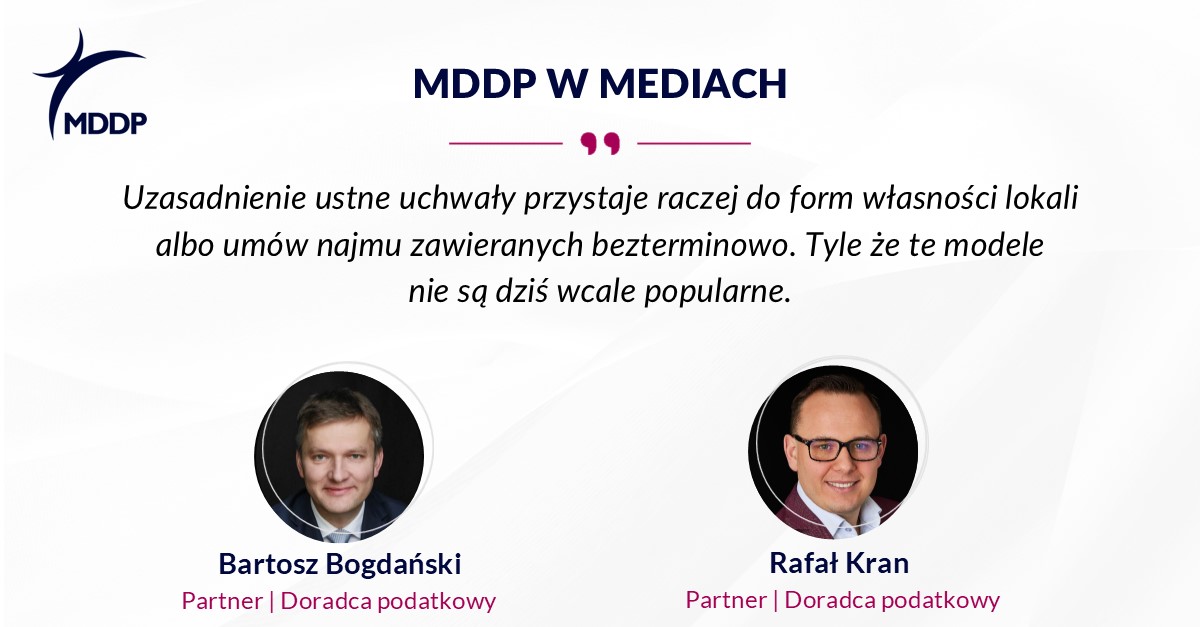 MDDP

MDDP W MEDIACH

Uzasadnienie ustne uchwały przystaje raczej do form własności lokali albo umów najmu zawieranych bezterminowo. Tyle że te modele nie są dziś wcale popularne.

Bartosz Bogdański
Partner | Doradca podatkowy

Rafał Kran
Partner | Doradca podatkowy